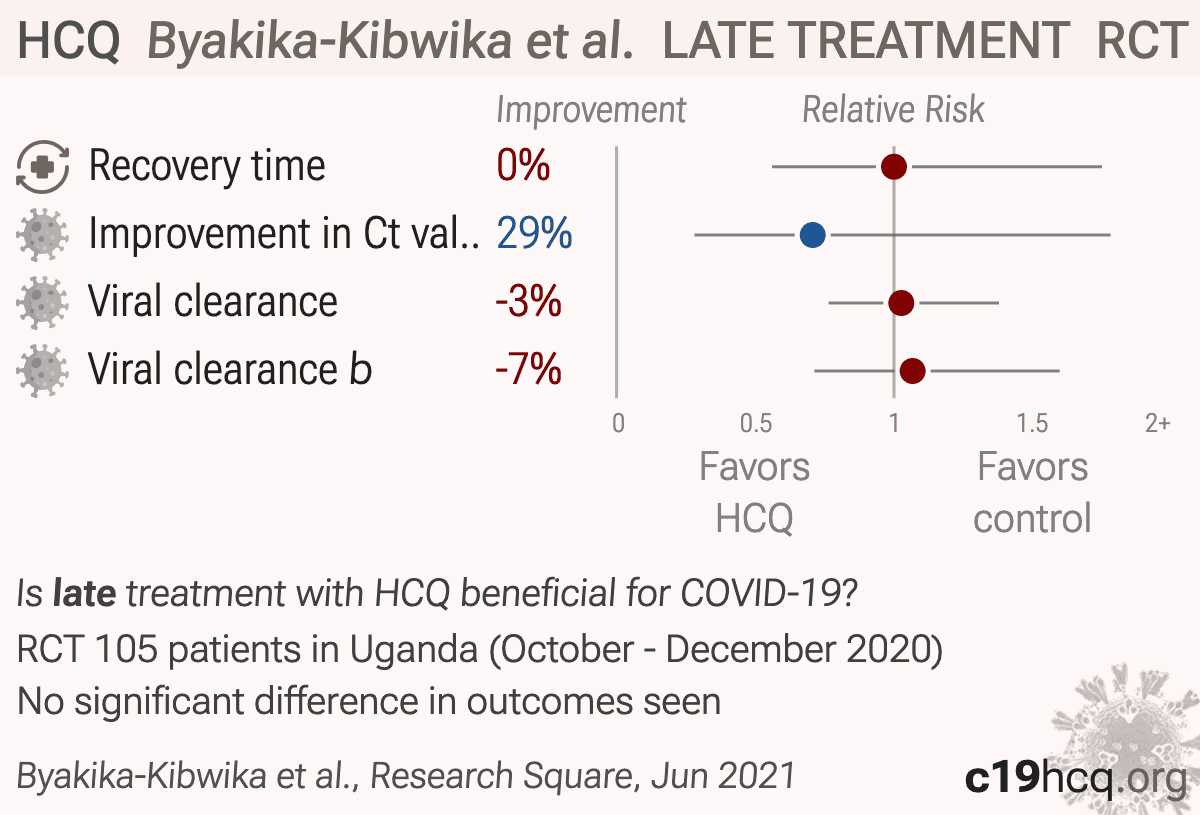 HCQ Byakika-Kibwika et al. LATE TREATMENT RCT

Improvement Relative Risk

Recovery time 0%

Improvement in Ct val.. 29%

Viral clearance -3%

Viral clearance b -7%

0 0.5 1 1.5 2+

Favors HCQ

Favors control

Is late treatment with HCQ beneficial for COVID-19?

RCT 105 patients in Uganda (October - December 2020)

No significant difference in outcomes seen

Byakika-Kibwika et al., Research Square, Jun 2021

c19hcq.org